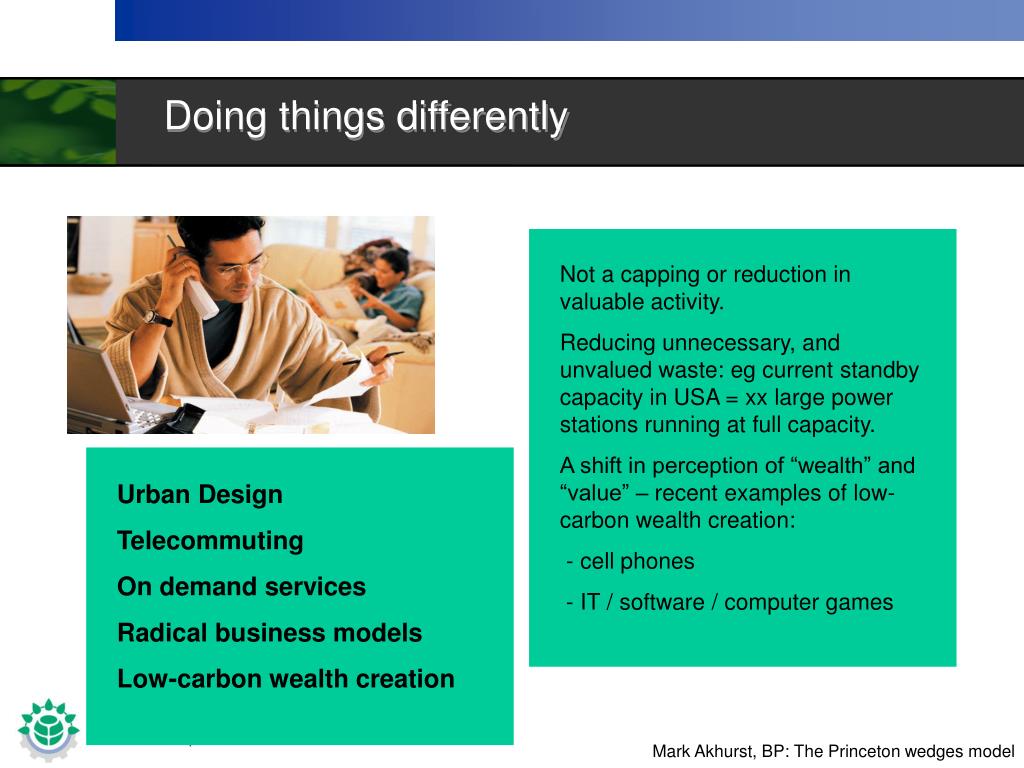 Doing things differently

Urban Design

Telecommuting

On demand services

Radical business models

Low-carbon wealth creation

Not a capping or reduction in valuable activity.

Reducing unnecessary, and unvalued waste: eg current standby capacity in USA = xx large power stations running at full capacity.

A shift in perception of “wealth” and “value” – recent examples of low-carbon wealth creation:

- cell phones

- IT / software / computer games

Mark Akhurst, BP: The Princeton wedges model